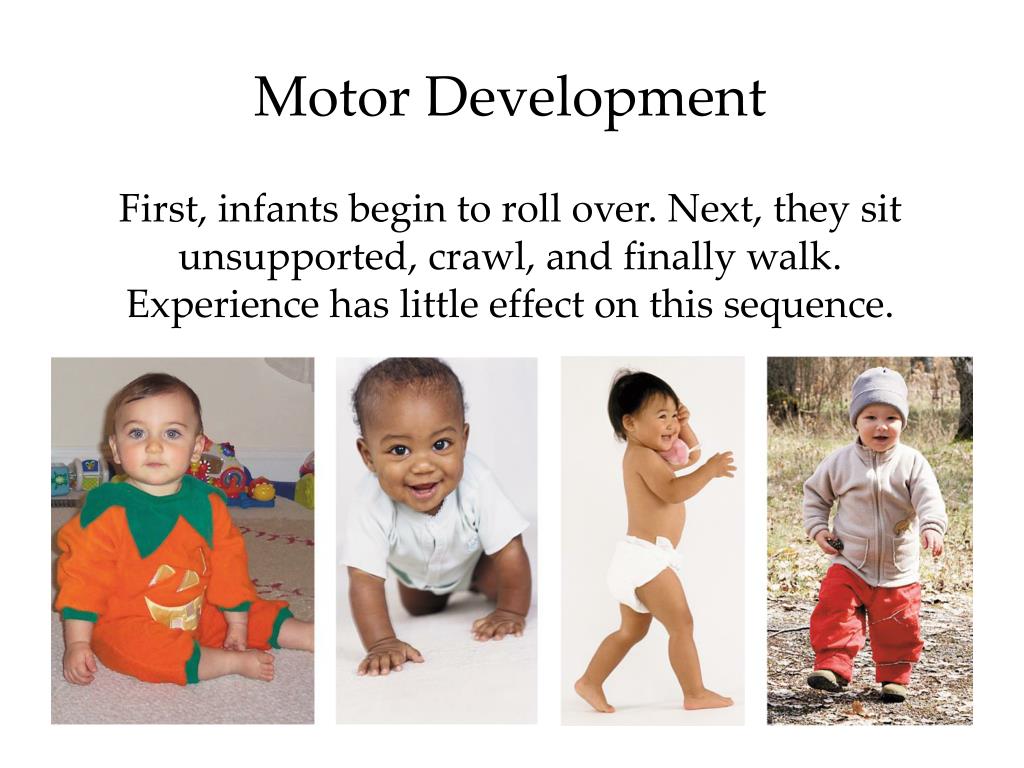 Motor Development

First, infants begin to roll over. Next, they sit unsupported, crawl, and finally walk. Experience has little effect on this sequence.